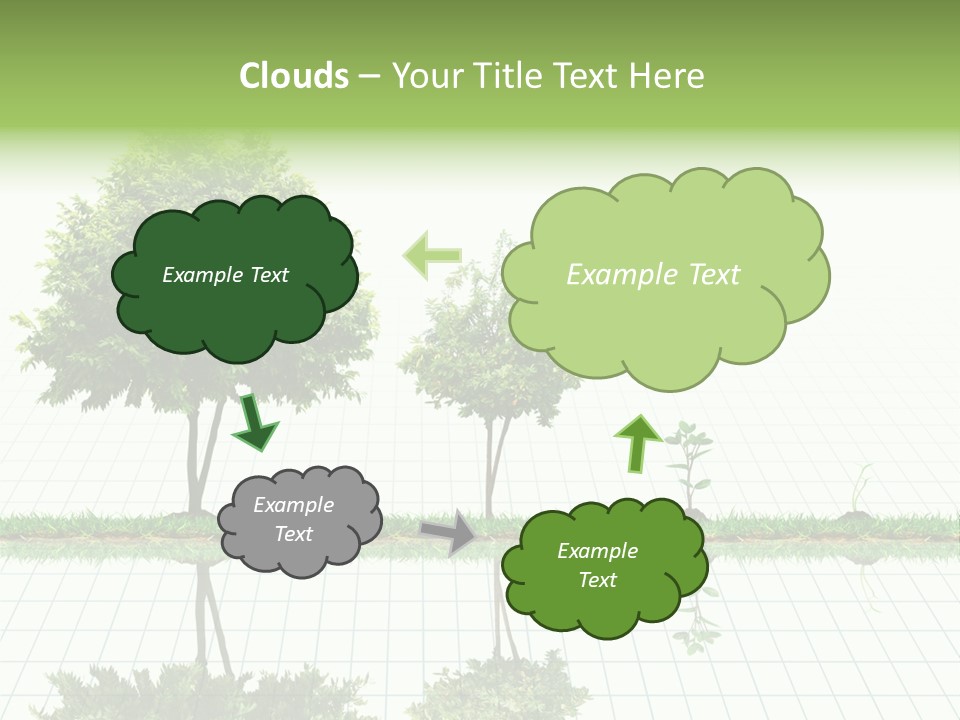 Clouds – Your Title Text Here

Example Text

Example Text

Example Text

Example Text